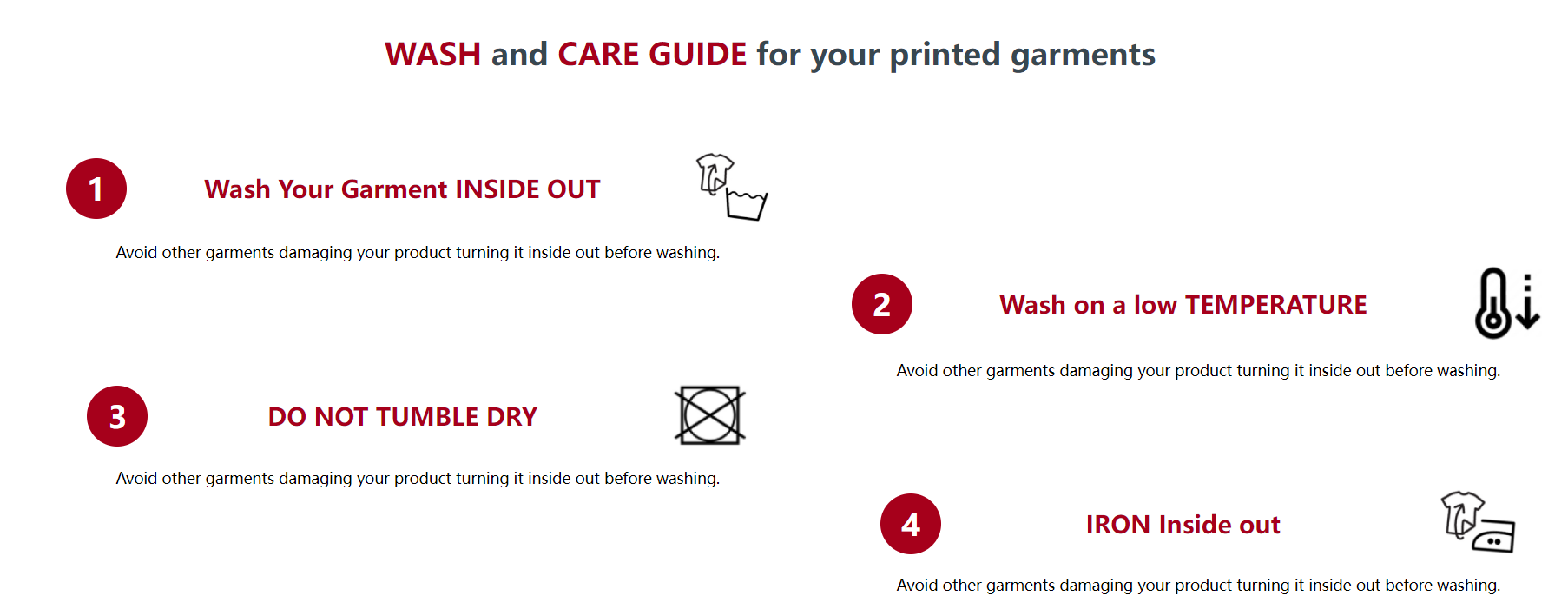 WASH and CARE GUIDE for your printed garments

1

Wash Your Garment INSIDE OUT

Avoid other garments damaging your product turning it inside out before washing.

2

Wash on a low TEMPERATURE

Avoid other garments damaging your product turning it inside out before washing.

3

DO NOT TUMBLE DRY

Avoid other garments damaging your product turning it inside out before washing.

4

IRON Inside out

Avoid other garments damaging your product turning it inside out before washing.